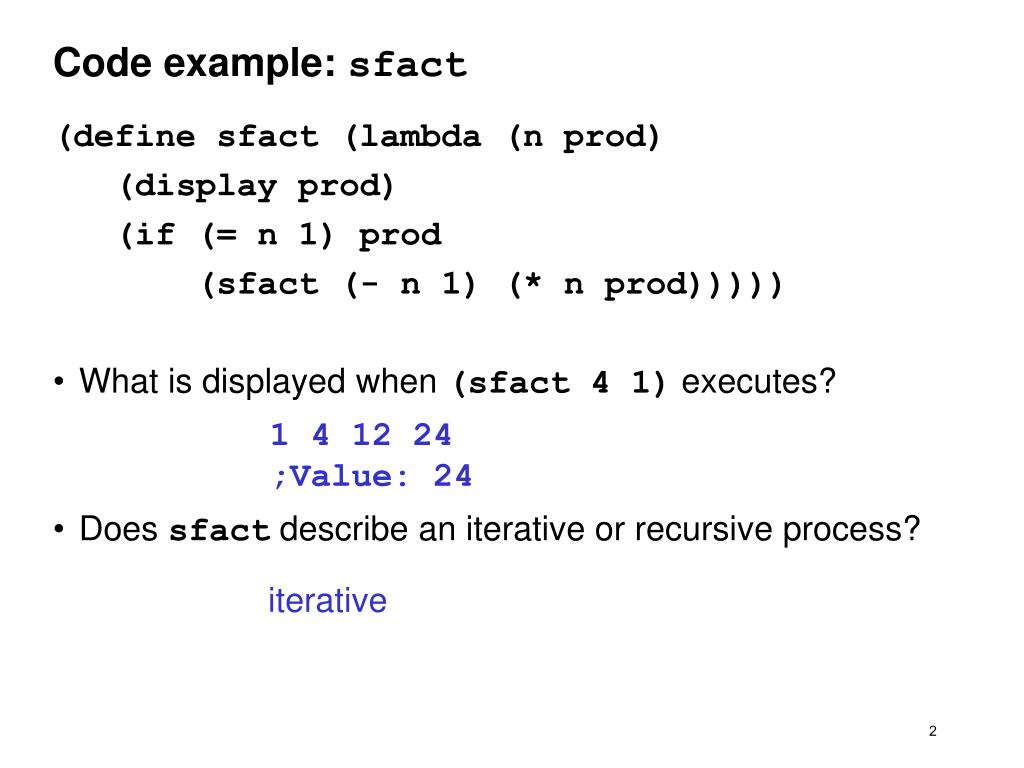 Code example: sfact

(define sfact (lambda (n prod)
(display prod)
(if (= n 1) prod
(sfact (- n 1) (* n prod)))))

• What is displayed when (sfact 4 1) executes?

1 4 12 24
;Value: 24

• Does sfact describe an iterative or recursive process?

iterative

2